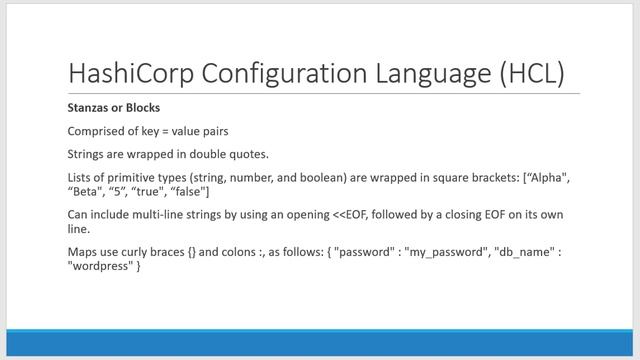 HashiCorp Configuration Language (HCL)

Stanzas or Blocks

Comprised of key = value pairs

Strings are wrapped in double quotes.

Lists of primitive types (string, number, and boolean) are wrapped in square brackets: [“Alpha", “Beta", “5”, “true", “false"]

Can include multi-line strings by using an opening <<EOF, followed by a closing EOF on its own line.

Maps use curly braces {} and colons :, as follows: { "password" : "my_password", "db_name" : "wordpress" }